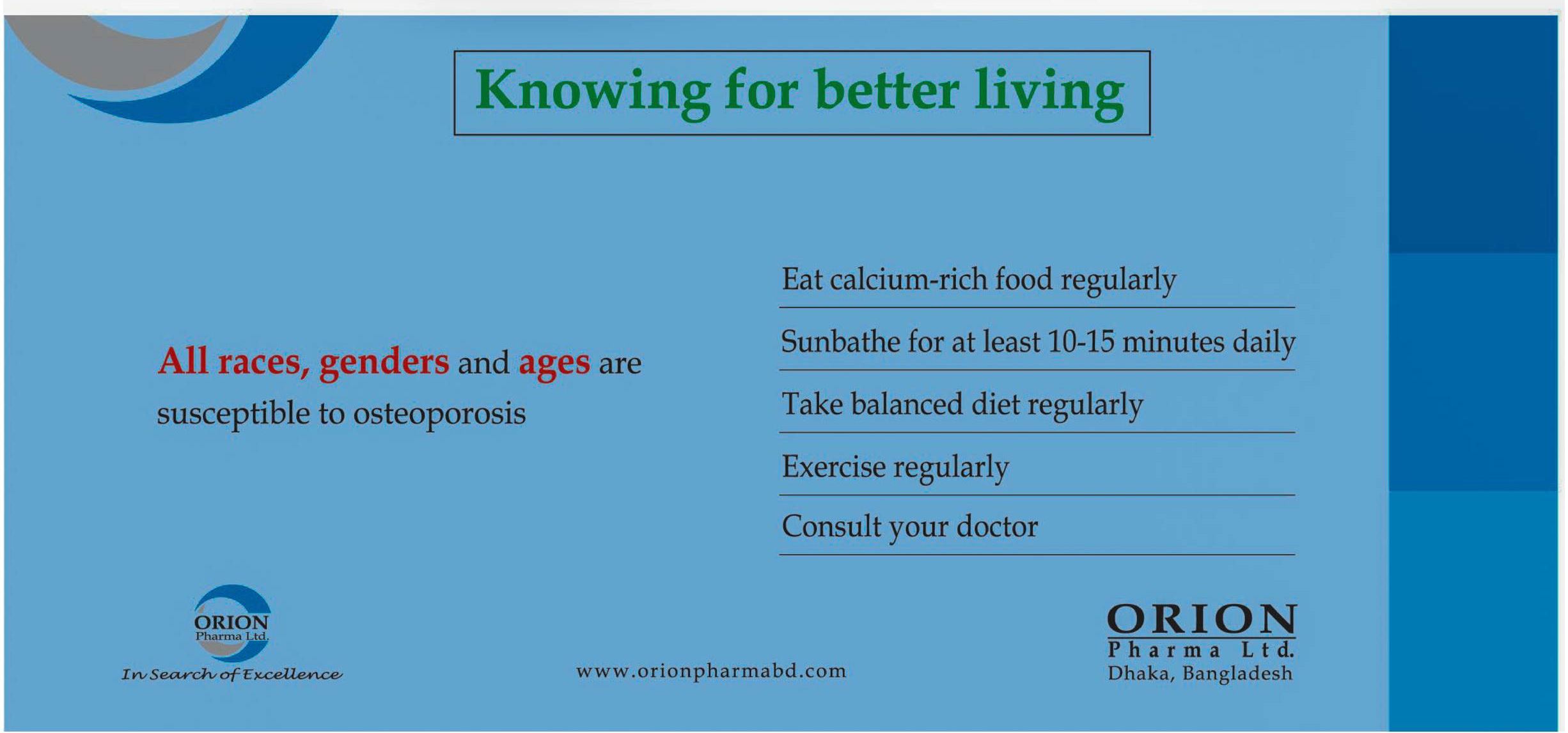 Knowing for better living

All races, genders and ages are susceptible to osteoporosis

Eat calcium-rich food regularly

Sunbathe for at least 10-15 minutes daily

Take balanced diet regularly

Exercise regularly

Consult your doctor

ORION
Pharma Ltd.
In Search of Excellence

www.orionpharmabd.com

ORION
Pharma Ltd.
Dhaka, Bangladesh